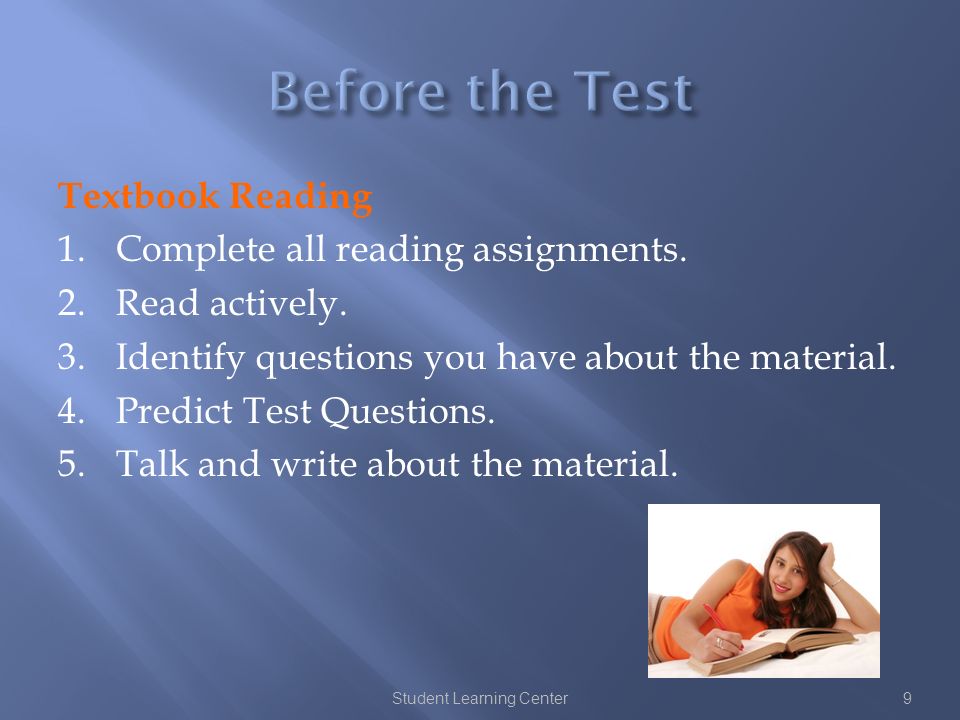 Before the Test

Textbook Reading

1. Complete all reading assignments.
2. Read actively.
3. Identify questions you have about the material.
4. Predict Test Questions.
5. Talk and write about the material.

Student Learning Center

9